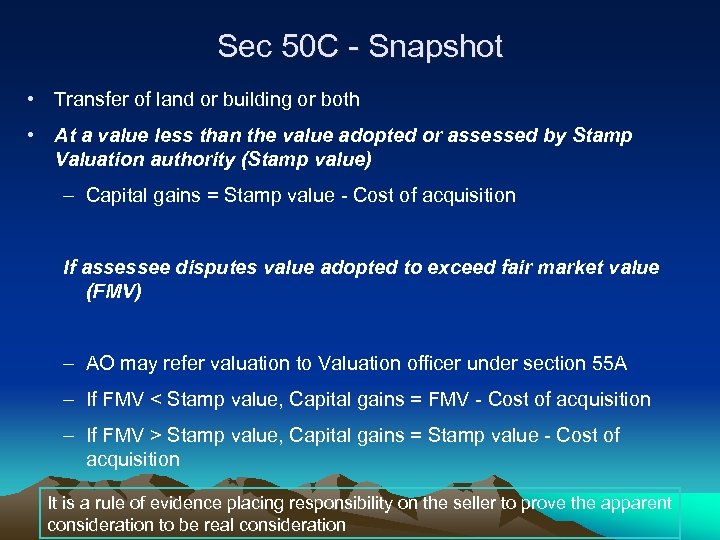 Sec 50C - Snapshot

• Transfer of land or building or both

• At a value less than the value adopted or assessed by Stamp Valuation authority (Stamp value)

– Capital gains = Stamp value - Cost of acquisition

If assessee disputes value adopted to exceed fair market value (FMV)

– AO may refer valuation to Valuation officer under section 55A

– If FMV < Stamp value, Capital gains = FMV - Cost of acquisition

– If FMV > Stamp value, Capital gains = Stamp value - Cost of acquisition

It is a rule of evidence placing responsibility on the seller to prove the apparent consideration to be real consideration